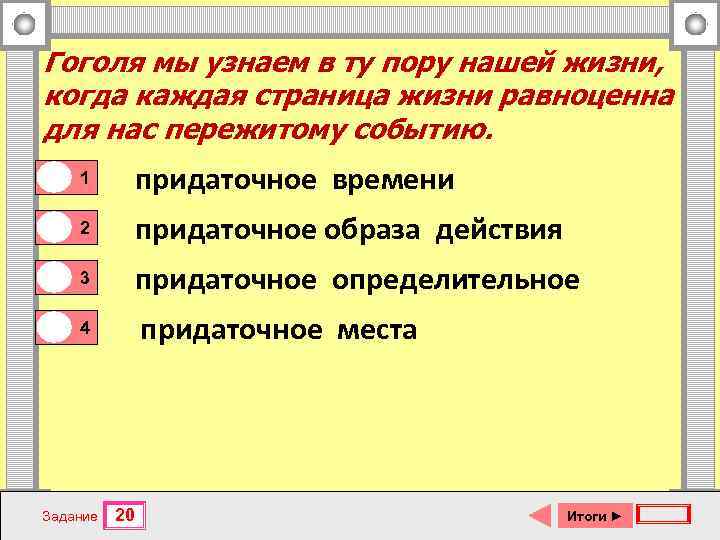 Гоголя мы узнаем в ту пору нашей жизни, когда каждая страница жизни равноценна для нас пережитому событию.

1 придаточное времени

2 придаточное образа действия

3 придаточное определительное

4 придаточное места

Задание 20

Итоги ►